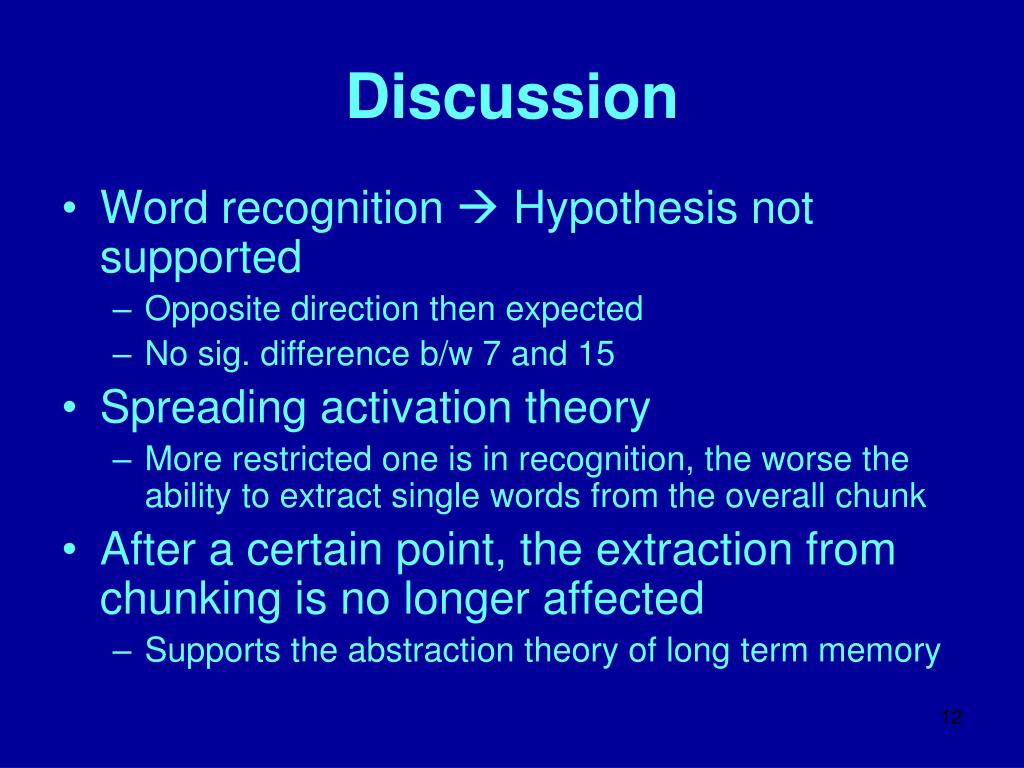 Discussion

• Word recognition → Hypothesis not supported
– Opposite direction then expected
– No sig. difference b/w 7 and 15
• Spreading activation theory
– More restricted one is in recognition, the worse the ability to extract single words from the overall chunk
• After a certain point, the extraction from chunking is no longer affected
– Supports the abstraction theory of long term memory

12